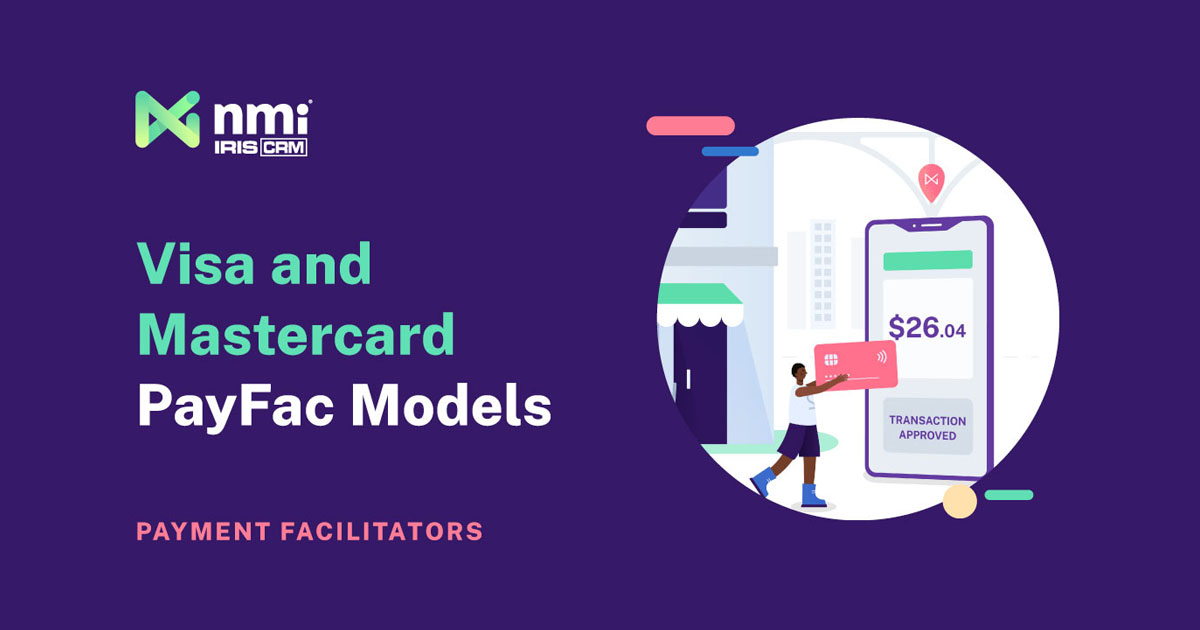 nmi
IRIS CRM

Visa and Mastercard PayFac Models

PAYMENT FACILITATORS

$26.04

TRANSACTION APPROVED